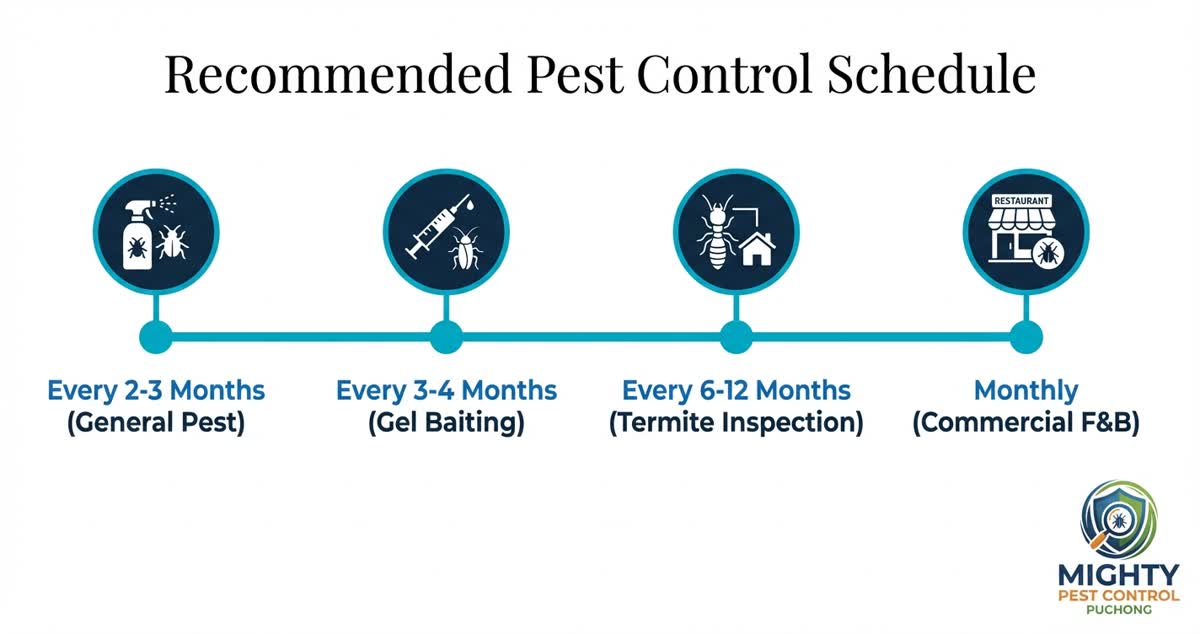 Recommended Pest Control Schedule

RESTAURANT

Every 2-3 Months
(General Pest)

Every 3-4 Months
(Gel Baiting)

Every 6-12 Months
(Termite Inspection)

Monthly
(Commercial F&B)

MIGHTY
PEST CONTROL
PUCHONG